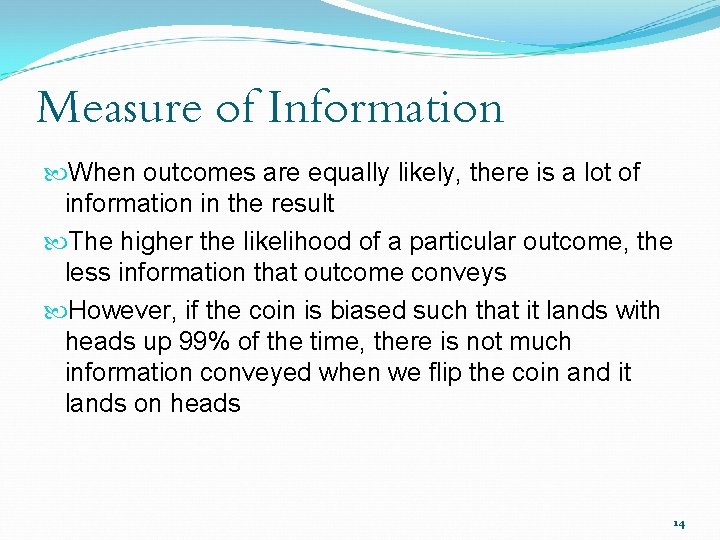 Measure of Information

When outcomes are equally likely, there is a lot of information in the result

The higher the likelihood of a particular outcome, the less information that outcome conveys

However, if the coin is biased such that it lands with heads up 99% of the time, there is not much information conveyed when we flip the coin and it lands on heads

14